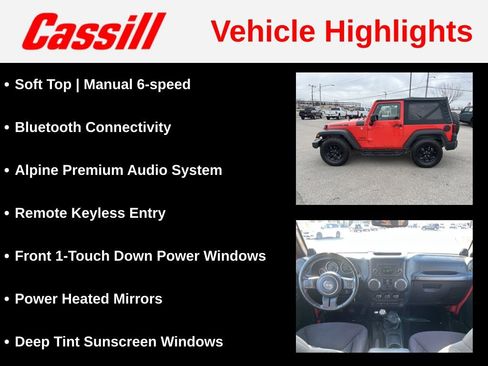 Cassill

Vehicle Highlights

• Soft Top | Manual 6-speed

• Bluetooth Connectivity

• Alpine Premium Audio System

• Remote Keyless Entry

• Front 1-Touch Down Power Windows

• Power Heated Mirrors

• Deep Tint Sunscreen Windows